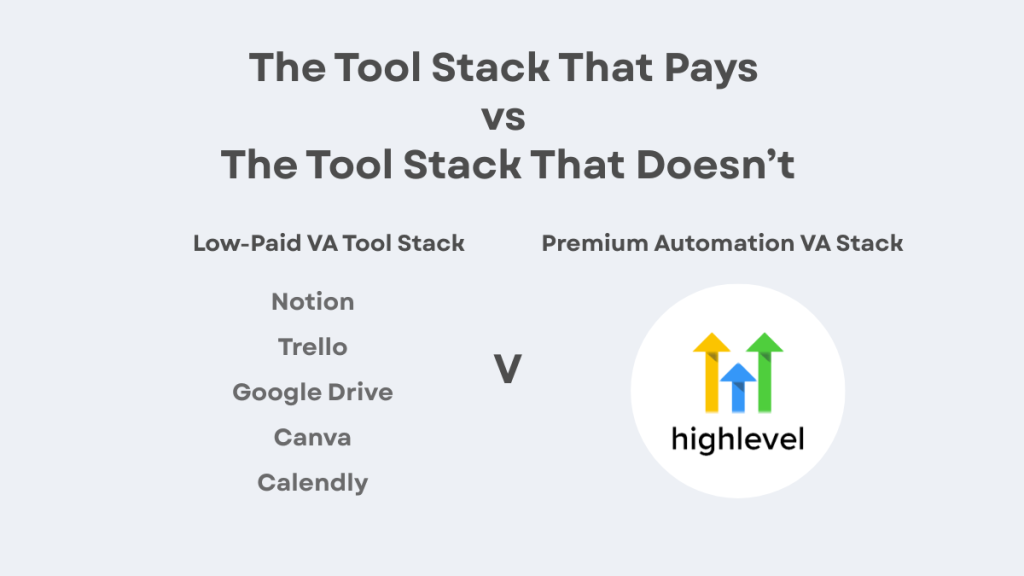 The Tool Stack That Pays
vs
The Tool Stack That Doesn't

Low-Paid VA Tool Stack

Notion
Trello
Google Drive
Canva
Calendly

V

Premium Automation VA Stack

highlevel